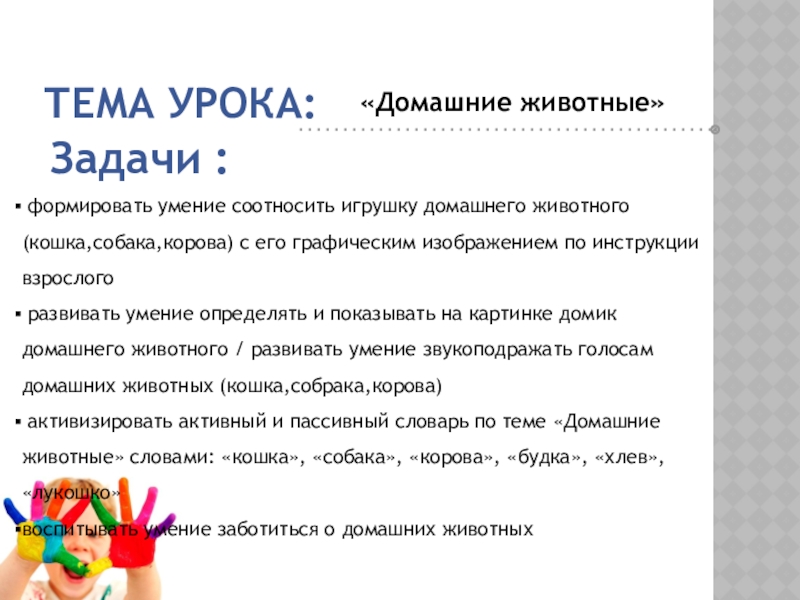 ТЕМА УРОКА: «Домашние животные»

Задачи :

▪ формировать умение соотносить игрушку домашнего животного (кошка,собака,корова) с его графическим изображением по инструкции взрослого

▪ развивать умение определять и показывать на картинке домик домашнего животного / развивать умение звукоподражать голосам домашних животных (кошка,собрака,корова)

▪ активизировать активный и пассивный словарь по теме «Домашние животные» словами: «кошка», «собака», «корова», «будка», «хлев», «лукошко»

▪воспитывать умение заботиться о домашних животных